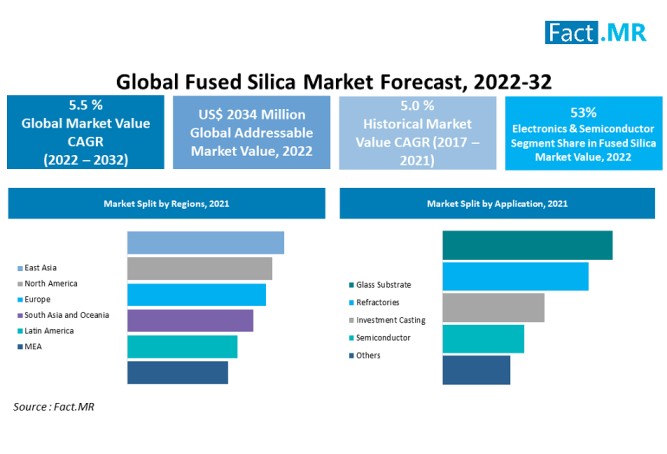 Fact.MR

Global Fused Silica Market Forecast, 2022-32

5.5 %
Global Market Value CAGR (2022 – 2032)

US$ 2034 Million
Global Addressable Market Value, 2022

5.0 %
Historical Market Value CAGR (2017 – 2021)

53%
Electronics & Semiconductor Segment Share in Fused Silica Market Value, 2022

Market Split by Regions, 2021

East Asia
North America
Europe
South Asia and Oceania
Latin America
MEA

Market Split by Application, 2021

Glass Substrate
Refractories
Investment Casting
Semiconductor
Others

Source : Fact.MR